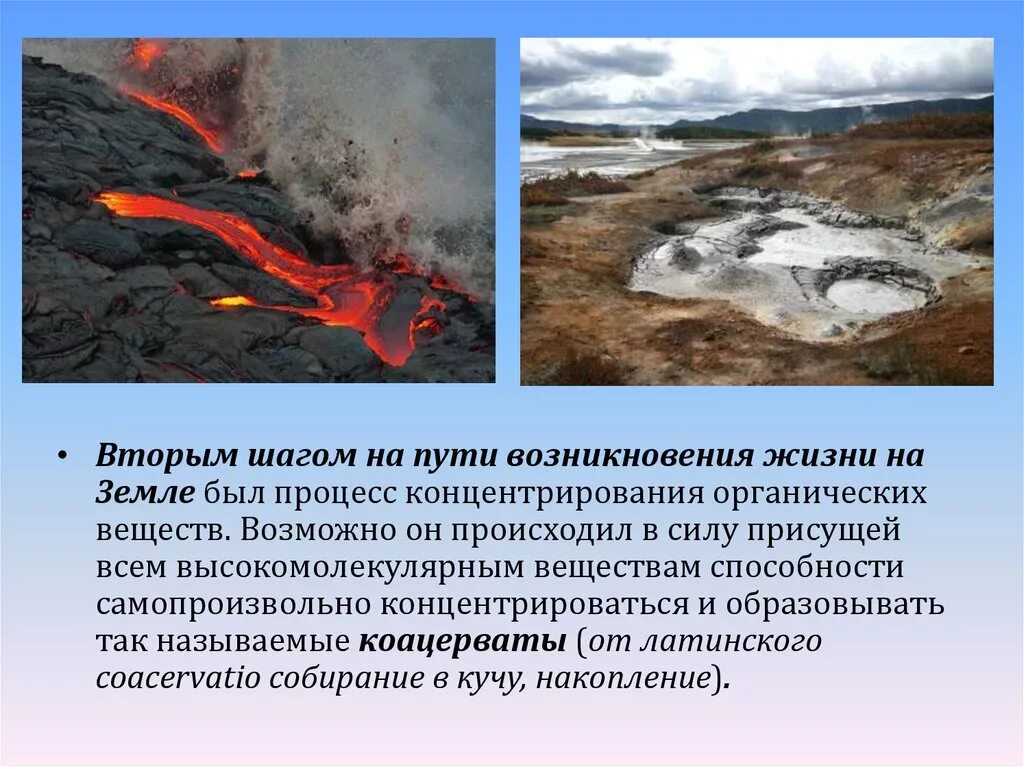 • Вторым шагом на пути возникновения жизни на Земле был процесс концентрирования органических веществ. Возможно он происходил в силу присущей всем высокомолекулярным веществам способности самопроизвольно концентрироваться и образовывать так называемые коацерваты (от латинского coacervatio собирание в кучу, накопление).